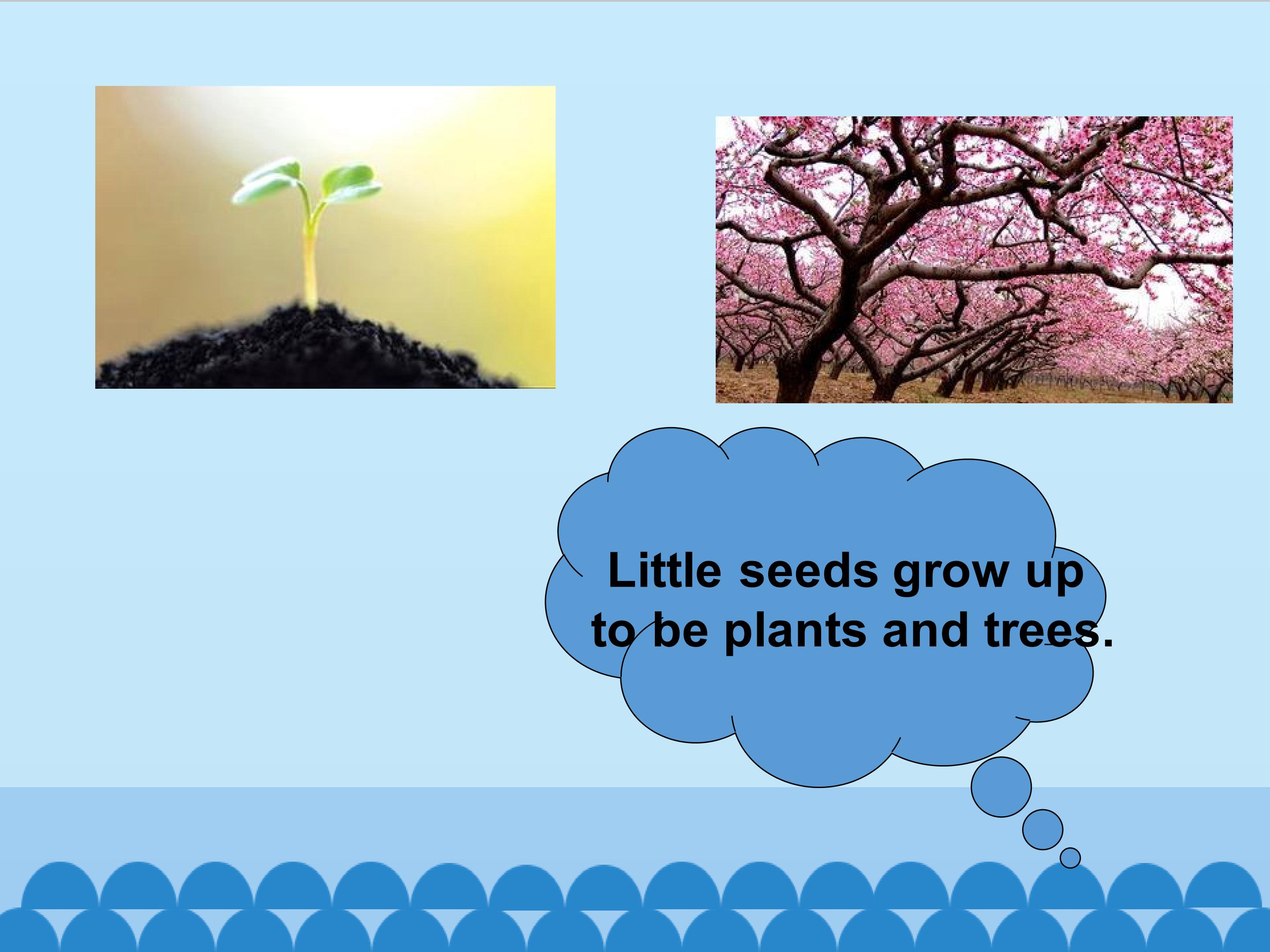 Little seeds grow up to be plants and trees.